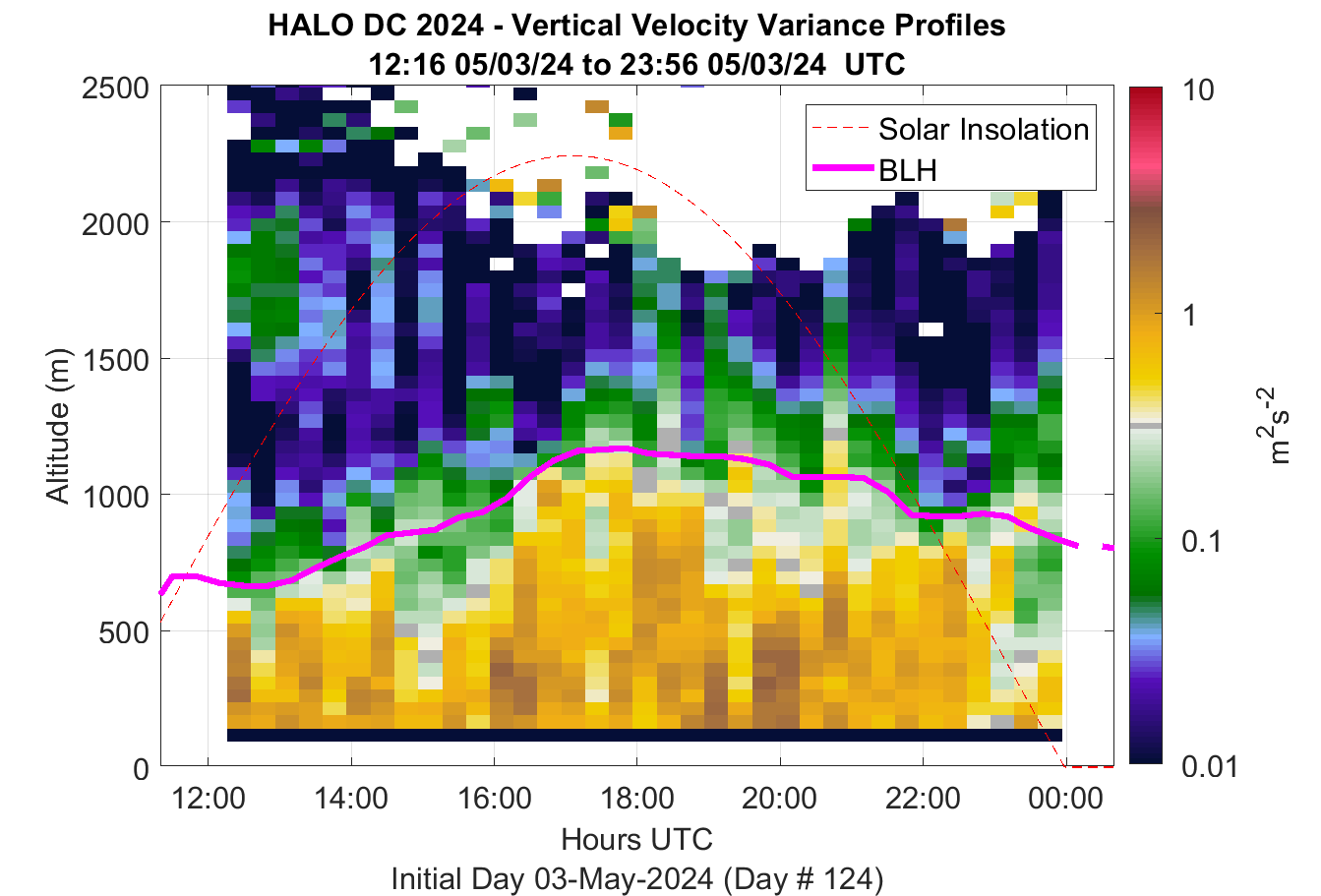 HALO DC 2024 - Vertical Velocity Variance Profiles
12:16 05/03/24 to 23:56 05/03/24 UTC

Solar Insolation
BLH

2500
2000
1500
1000
500
0

Altitude (m)

12:00
14:00
16:00
18:00
20:00
22:00
00:00

Hours UTC

Initial Day 03-May-2024 (Day # 124)

10
1
0.1
0.01

$m^2s^{-2}$